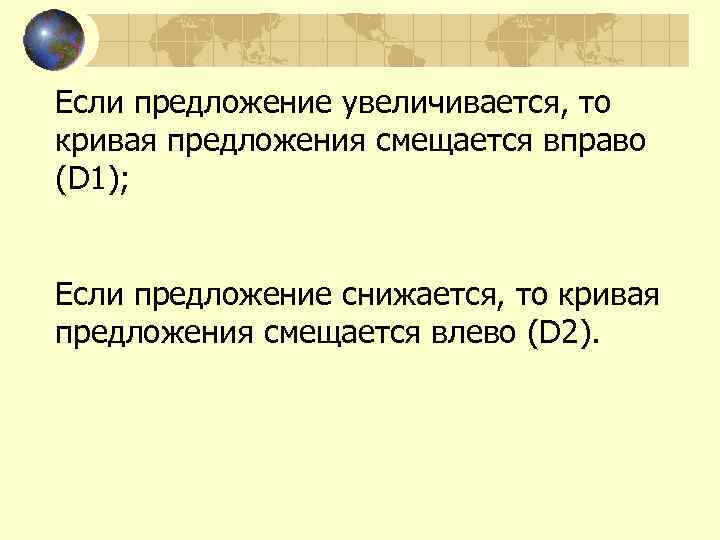 Если предложение увеличивается, то кривая предложения смещается вправо (D1);

Если предложение снижается, то кривая предложения смещается влево (D2).